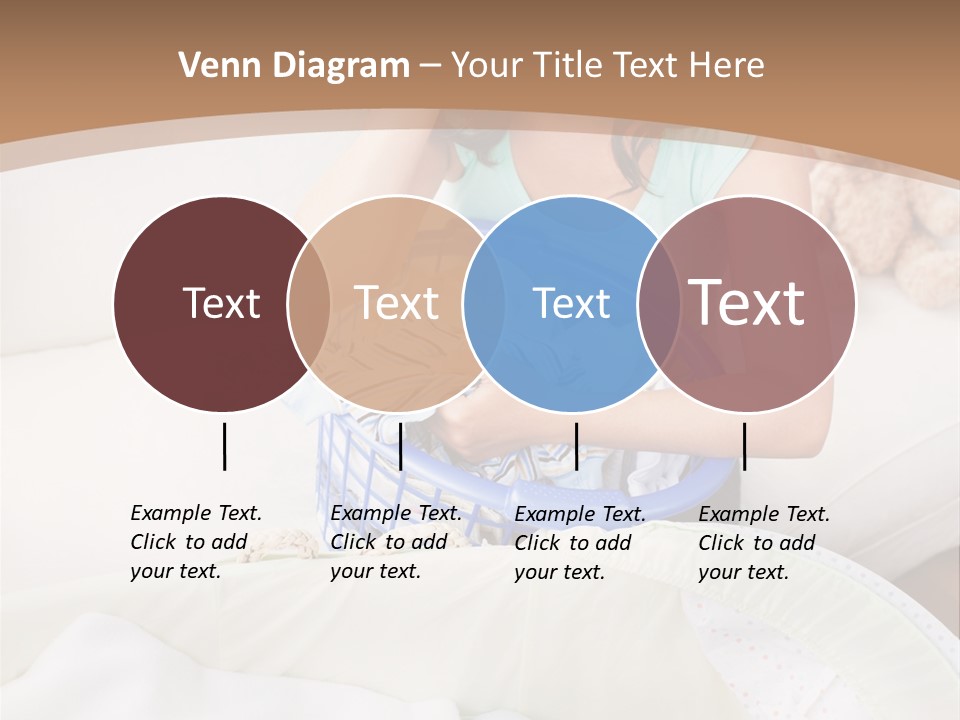 Venn Diagram – Your Title Text Here

Text

Text

Text

Text

Example Text. Click to add your text.

Example Text. Click to add your text.

Example Text. Click to add your text.

Example Text. Click to add your text.